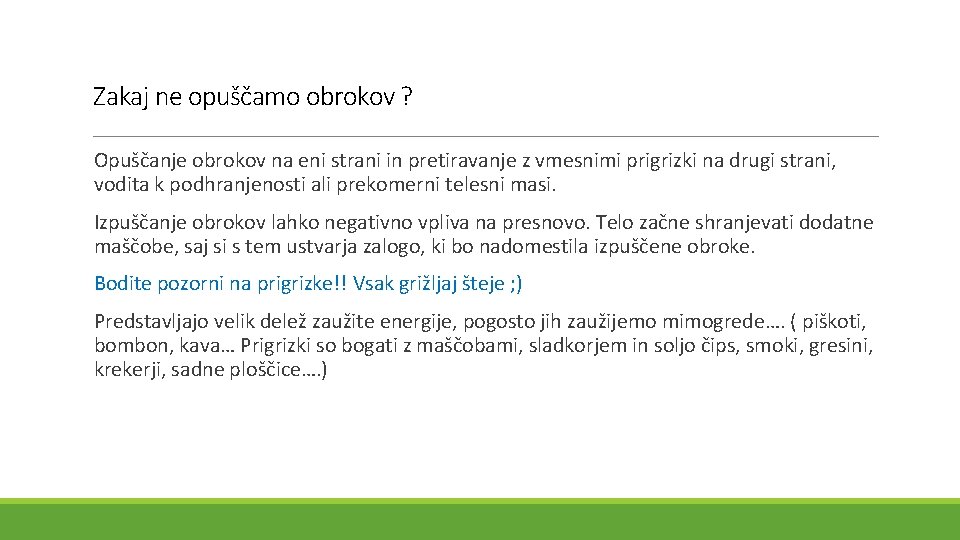 Zakaj ne opuščamo obrokov ?

Opuščanje obrokov na eni strani in pretiravanje z vmesnimi prigrizki na drugi strani, vodita k podhranjenosti ali prekomerni telesni masi.

Izpuščanje obrokov lahko negativno vpliva na presnovo. Telo začne shranjevati dodatne maščobe, saj si s tem ustvarja zalogo, ki bo nadomestila izpuščene obroke.

Bodite pozorni na prigrizke!! Vsak grižljaj šteje ;)

Predstavljajo velik delež zaužite energije, pogosto jih zaužijemo mimogrede…. ( piškoti, bombon, kava… Prigrizki so bogati z maščobami, sladkorjem in soljo čips, smoki, gresini, krekerji, sadne ploščice….)